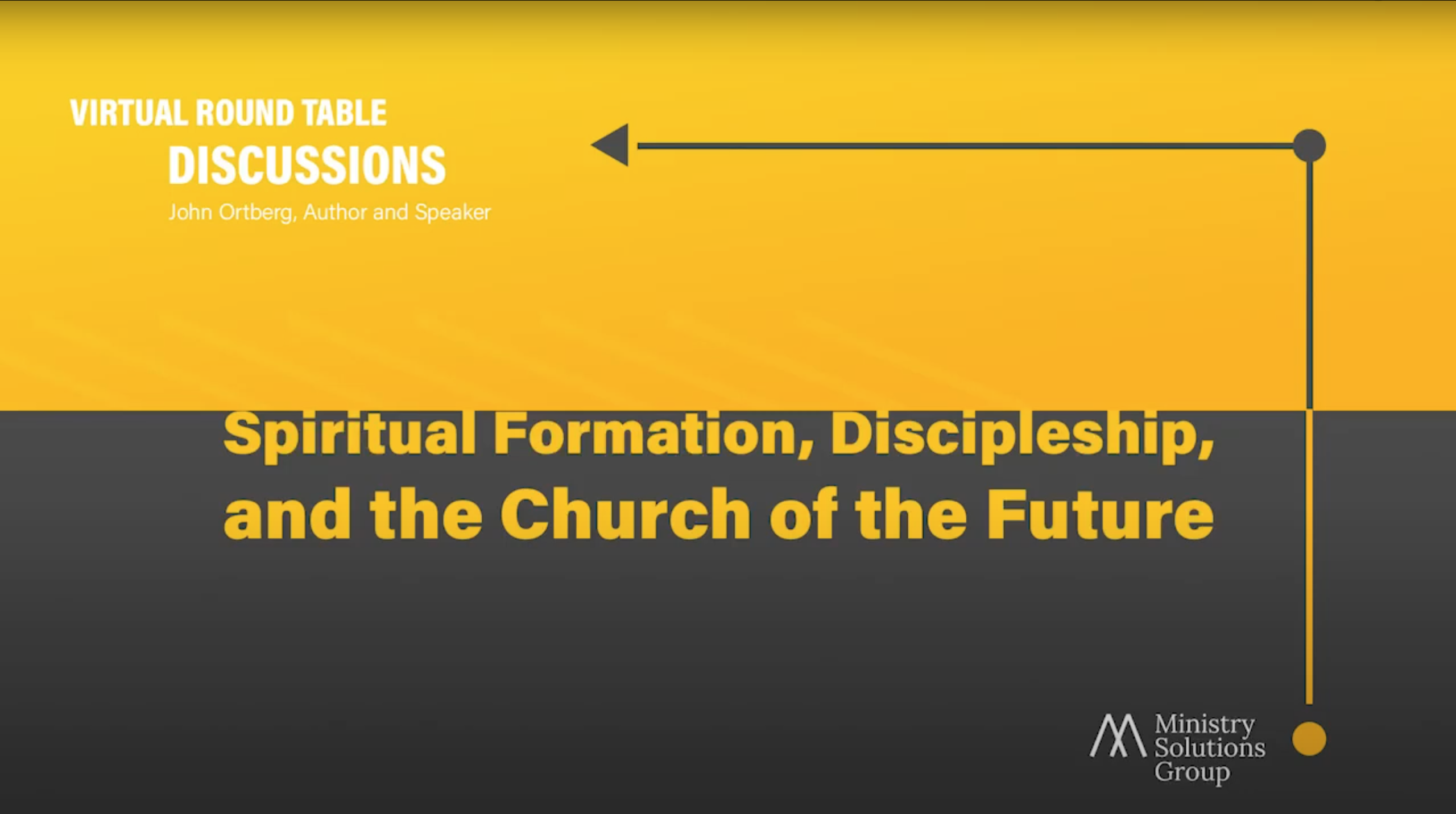 VIRTUAL ROUND TABLE
DISCUSSIONS
John Ortberg, Author and Speaker

Spiritual Formation, Discipleship, and the Church of the Future

Ministry Solutions Group